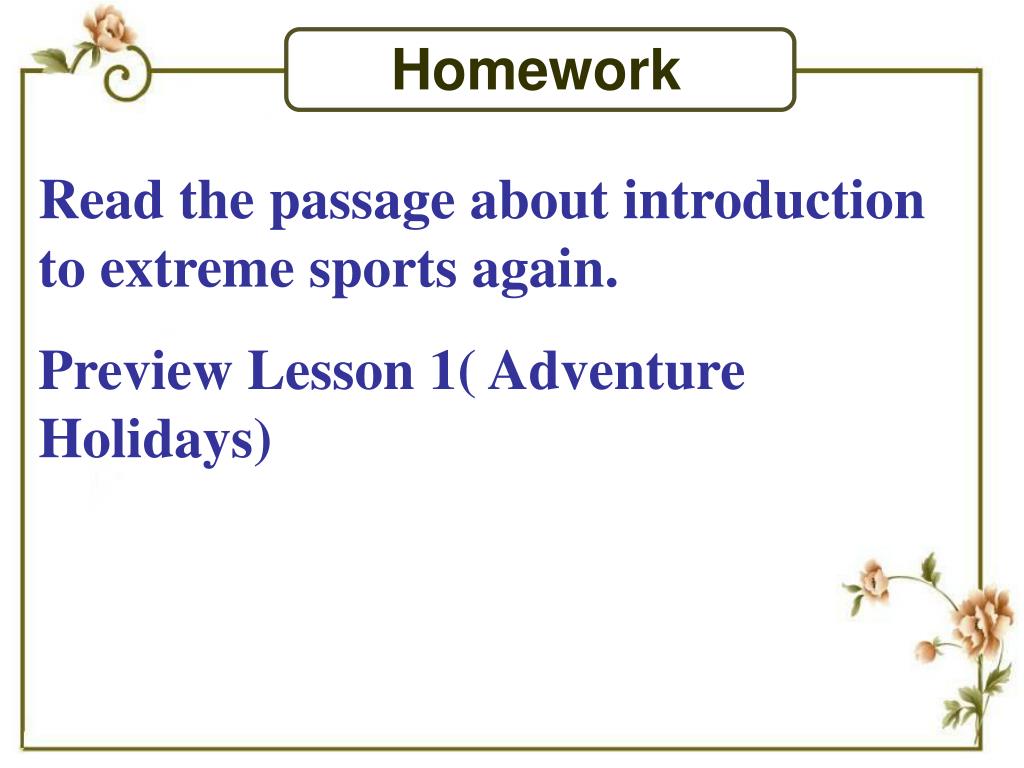 Homework

Read the passage about introduction to extreme sports again.

Preview Lesson 1( Adventure Holidays)